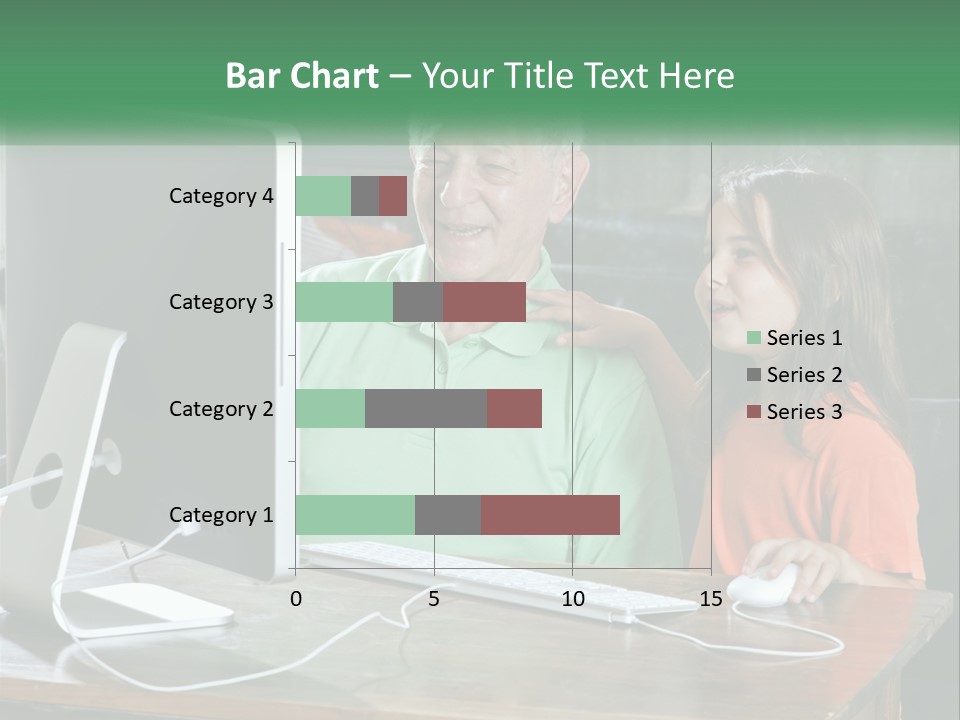 Bar Chart – Your Title Text Here

Category 4
Category 3
Category 2
Category 1

0
5
10
15

Series 1
Series 2
Series 3